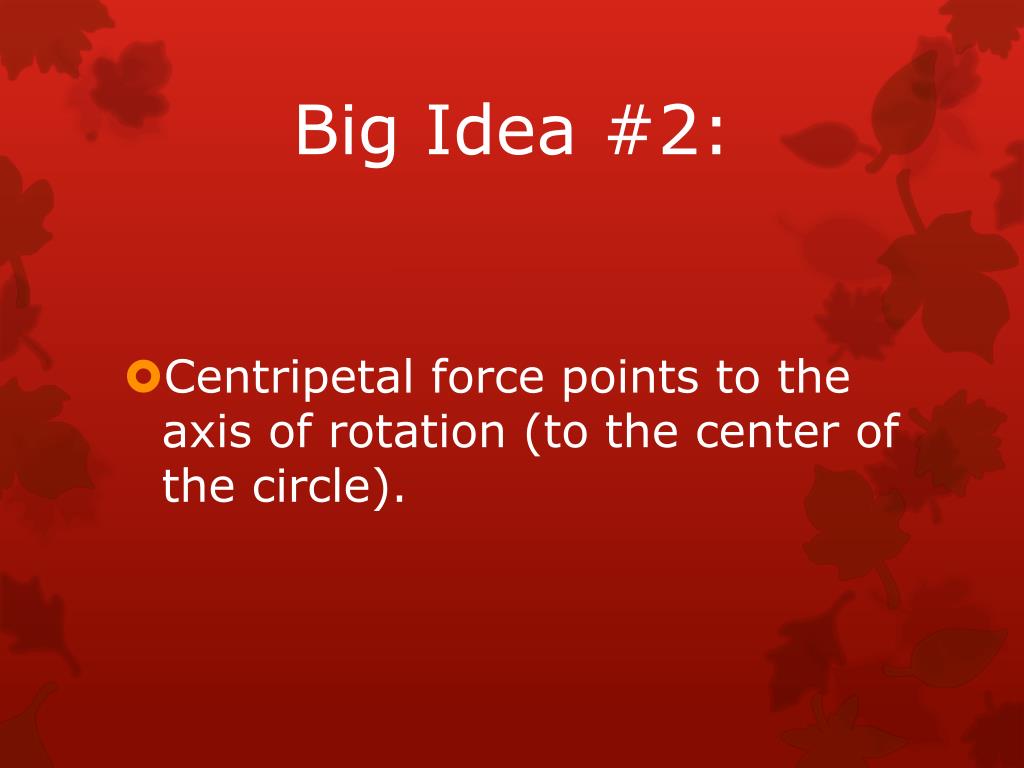 Big Idea #2:

Centripetal force points to the axis of rotation (to the center of the circle).